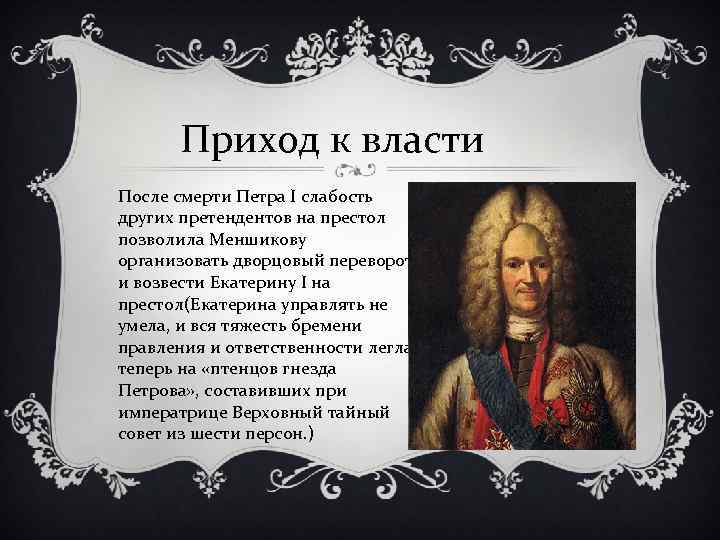 Приход к власти

После смерти Петра I слабость других претендентов на престол позволила Меншикову организовать дворцовый переворот и возвести Екатерину I на престол(Екатерина управлять не умела, и вся тяжесть бремени правления и ответственности легла теперь на «птенцов гнезда Петрова», составивших при императрице Верховный тайный совет из шести персон.)